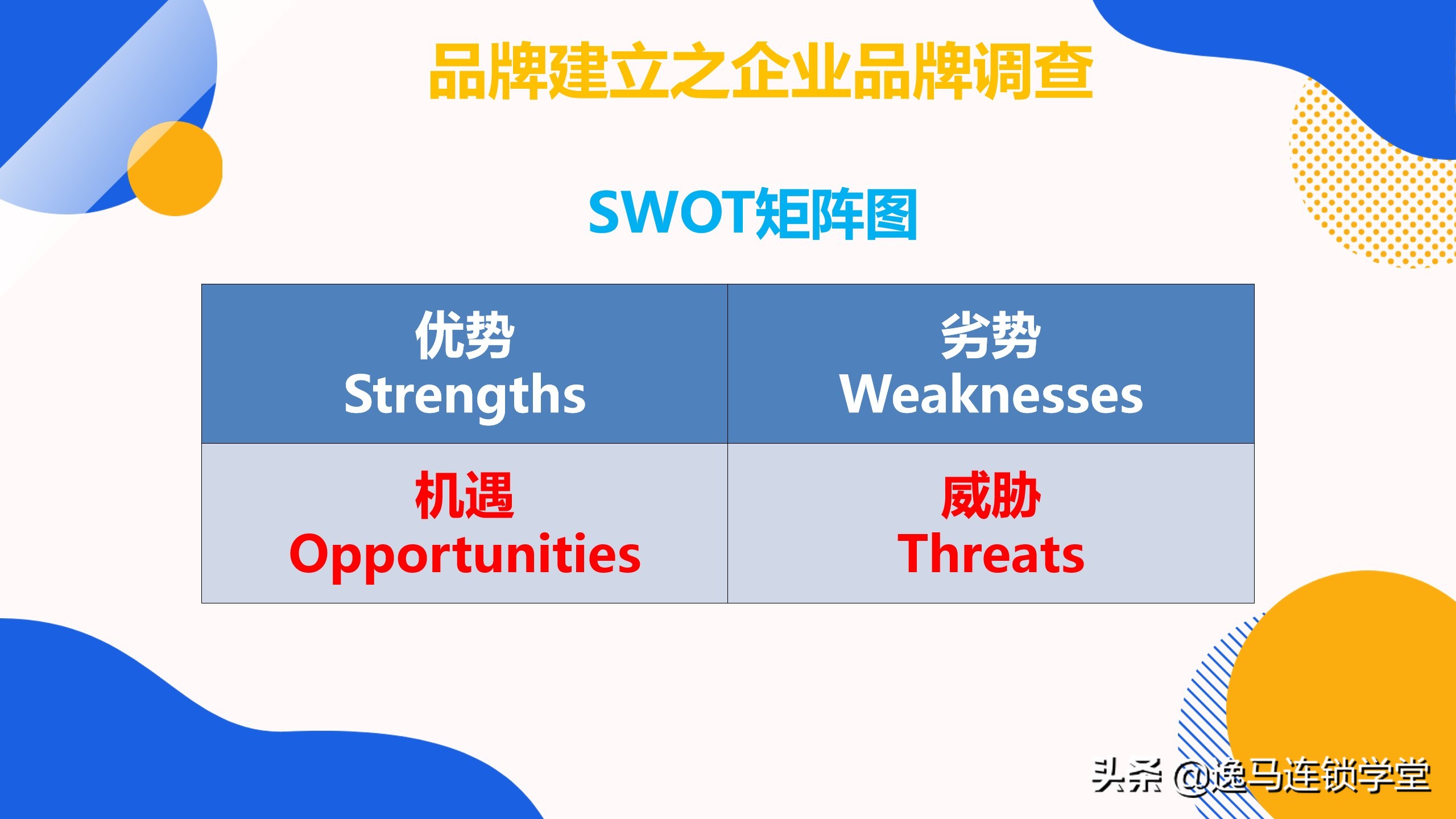 品牌建立之企业品牌调查

SWOT矩阵图

| 优势 Strengths | 劣势 Weaknesses |
|---|---|
| 机遇 Opportunities | 威胁 Threats |

头条 @逸马连锁学堂